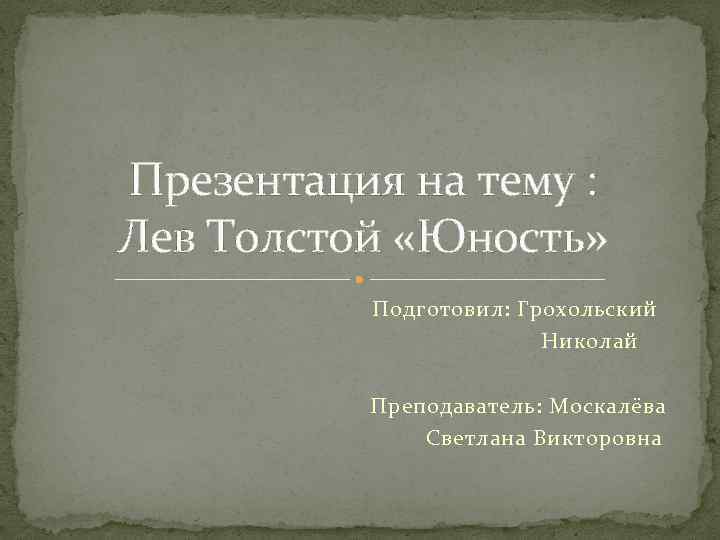 Презентация на тему :
Лев Толстой «Юность»

Подготовил: Грохольский
Николай

Преподаватель: Москалёва
Светлана Викторовна